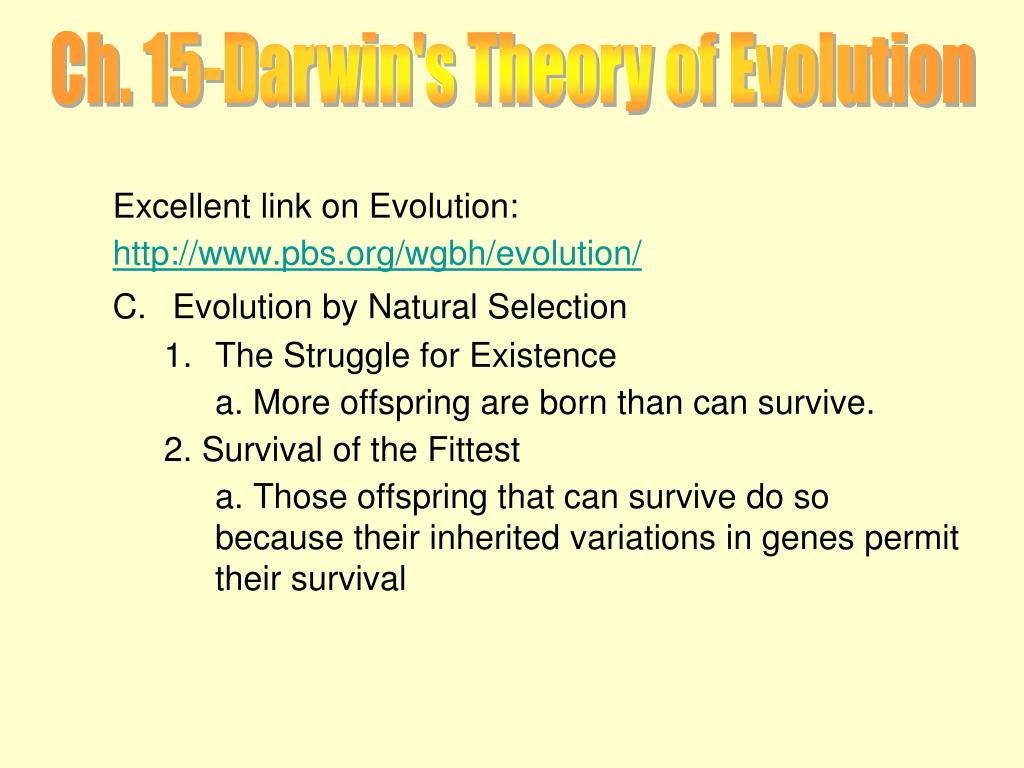 Ch. 15-Darwin's Theory of Evolution

Excellent link on Evolution:
http://www.pbs.org/wgbh/evolution/

C. Evolution by Natural Selection

1. The Struggle for Existence

a. More offspring are born than can survive.

2. Survival of the Fittest

a. Those offspring that can survive do so because their inherited variations in genes permit their survival